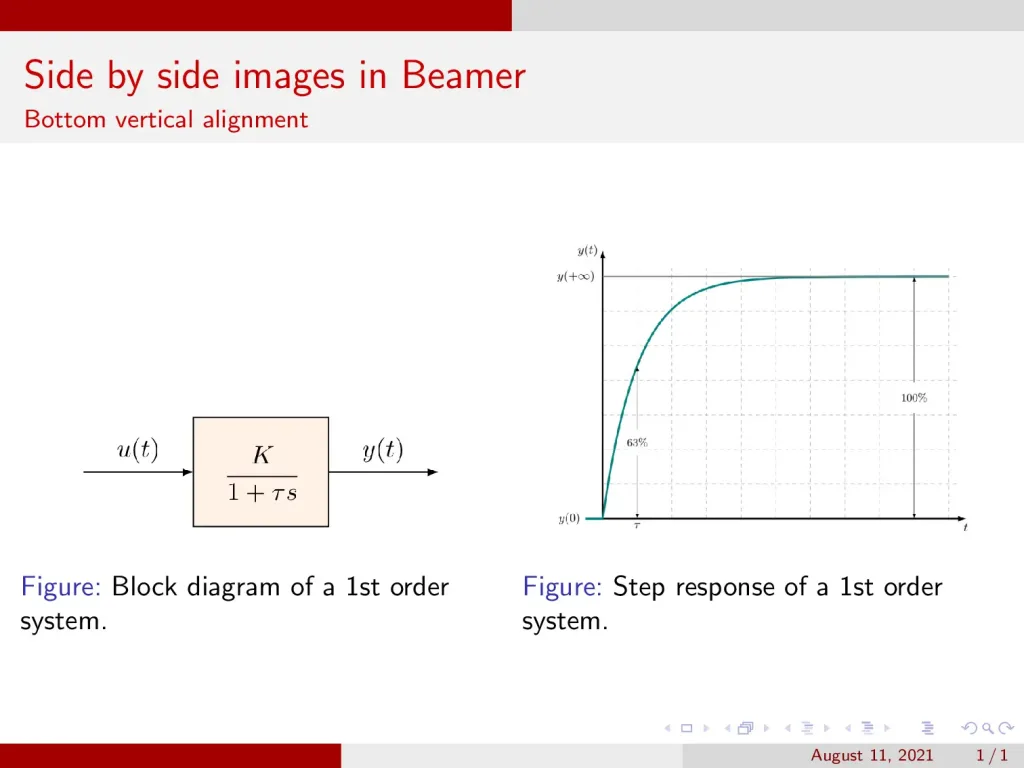 Side by side images in Beamer
Bottom vertical alignment

$u(t)$

$\frac{K}{1+\tau s}$

$y(t)$

Figure: Block diagram of a 1st order system.

$y(t)$
$y(+\infty)$
100%
63%
$y(0)$
$\tau$
$t$

Figure: Step response of a 1st order system.

August 11, 2021 1 / 1